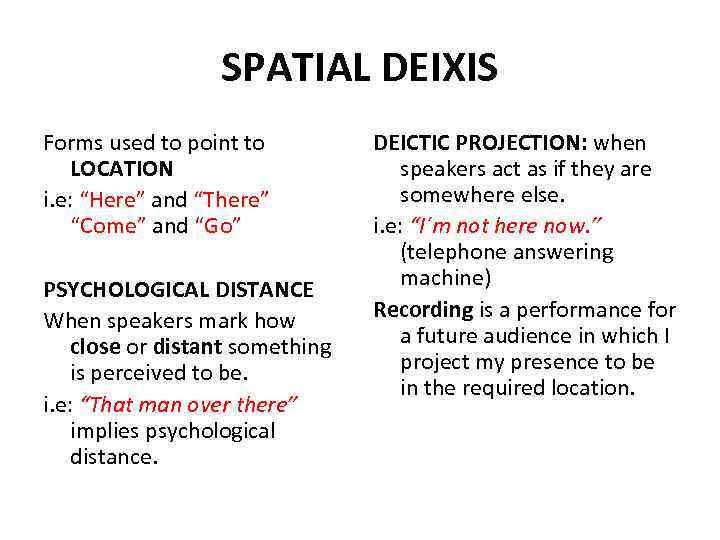 SPATIAL DEIXIS

Forms used to point to LOCATION

i.e: “Here” and “There” “Come” and “Go”

PSYCHOLOGICAL DISTANCE

When speakers mark how close or distant something is perceived to be.

i.e: “That man over there” implies psychological distance.

DEICTIC PROJECTION: when speakers act as if they are somewhere else.

i.e: “I´m not here now.” (telephone answering machine)

Recording is a performance for a future audience in which I project my presence to be in the required location.